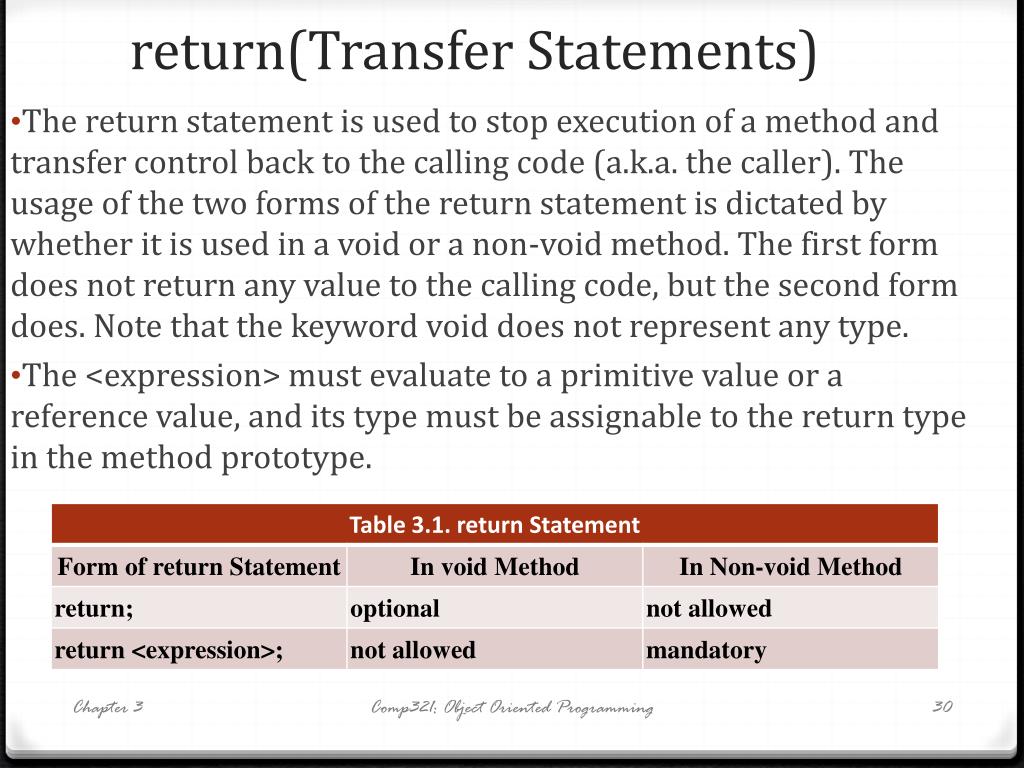 return(Transfer Statements)

•The return statement is used to stop execution of a method and transfer control back to the calling code (a.k.a. the caller). The usage of the two forms of the return statement is dictated by whether it is used in a void or a non-void method. The first form does not return any value to the calling code, but the second form does. Note that the keyword void does not represent any type.

•The <expression> must evaluate to a primitive value or a reference value, and its type must be assignable to the return type in the method prototype.

Table 3.1. return Statement

| Form of return Statement | In void Method | In Non-void Method |
|---|---|---|
| return; | optional | not allowed |
| return <expression>; | not allowed | mandatory |

Chapter 3

Comp321: Object Oriented Programming

30